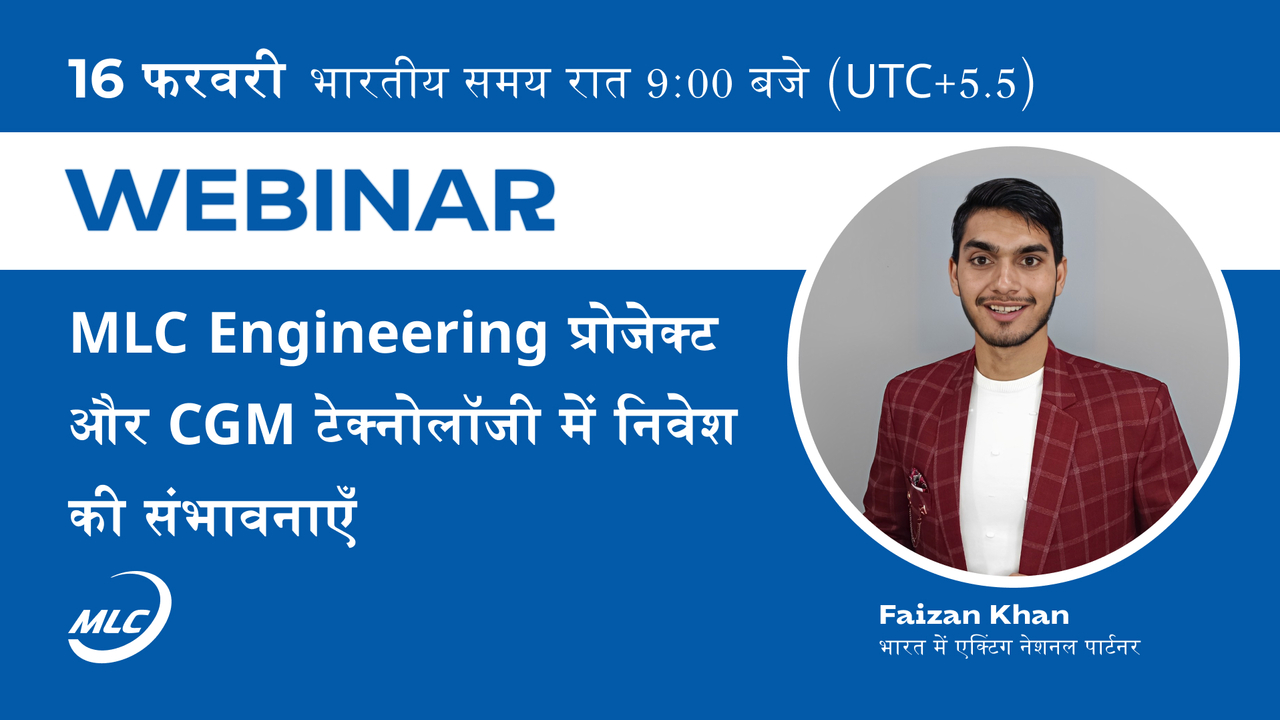 16 फरवरी भारतीय समय रात 9:00 बजे (UTC+5.5)

WEBINAR

MLC Engineering प्रोजेक्ट और CGM टेक्नोलॉजी में निवेश की संभावनाएँ

MLC

Faizan Khan
भारत में एक्टिंग नेशनल पार्टनर